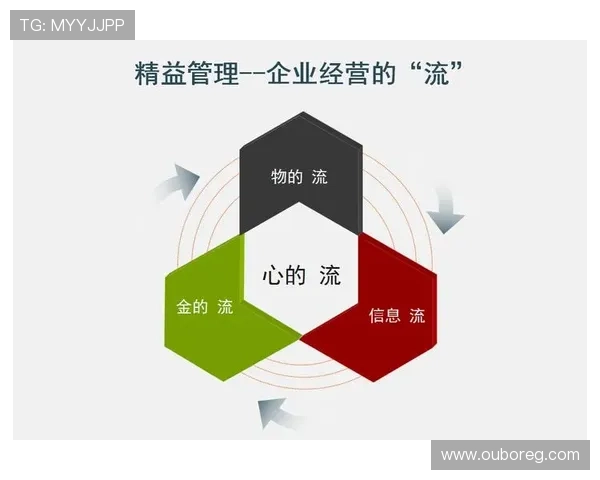 TG: MYYJJPP

精益管理--企业经营的“流”

物的 流

心的 流

金的 流

信息 流

www.ouboreg.com